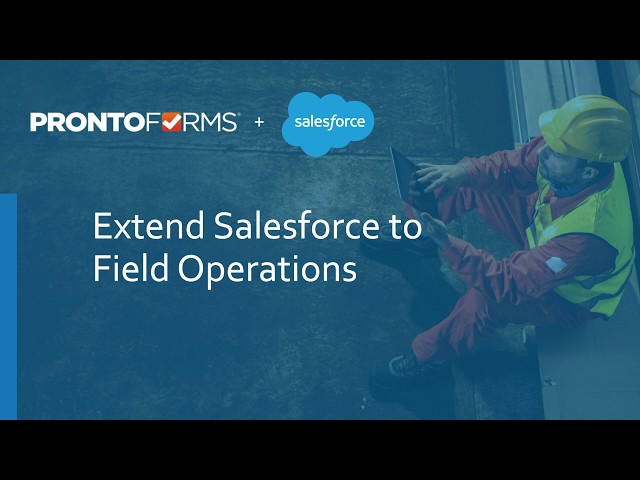 PRONTOFORMS® + salesforce

Extend Salesforce to Field Operations